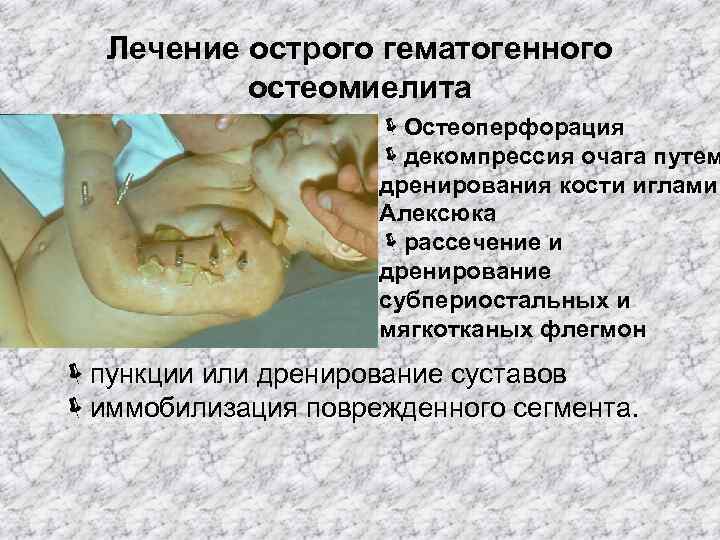 Лечение острого гематогенного остеомиелита

Остеоперфорация

декомпрессия очага путем дренирования кости иглами Алексюка

рассечение и дренирование субпериостальных и мягкотканых флегмон

пункции или дренирование суставов

иммобилизация поврежденного сегмента.